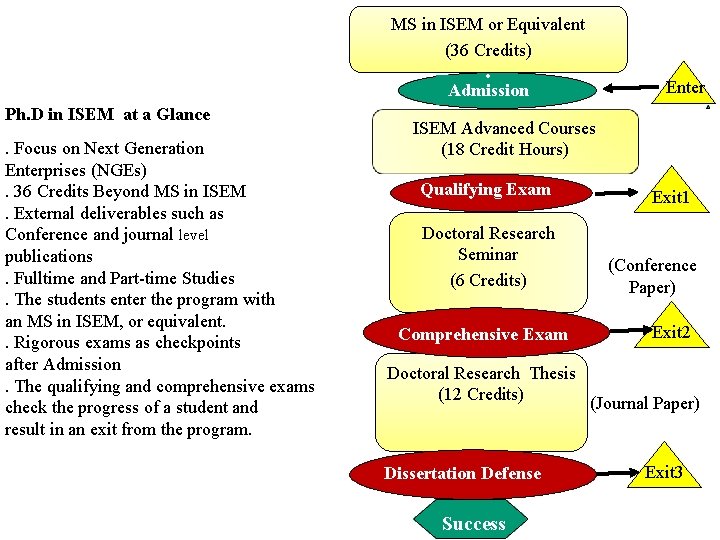 Ph.D in ISEM at a Glance

. Focus on Next Generation Enterprises (NGEs)
. 36 Credits Beyond MS in ISEM
. External deliverables such as Conference and journal level publications
. Fulltime and Part-time Studies
. The students enter the program with an MS in ISEM, or equivalent.
. Rigorous exams as checkpoints after Admission
. The qualifying and comprehensive exams check the progress of a student and result in an exit from the program.

MS in ISEM or Equivalent
(36 Credits)

Admission

Enter

ISEM Advanced Courses
(18 Credit Hours)

Qualifying Exam

Exit1

Doctoral Research Seminar
(6 Credits)

(Conference Paper)

Comprehensive Exam

Exit2

Doctoral Research Thesis
(12 Credits)

(Journal Paper)

Dissertation Defense

Exit3

Success